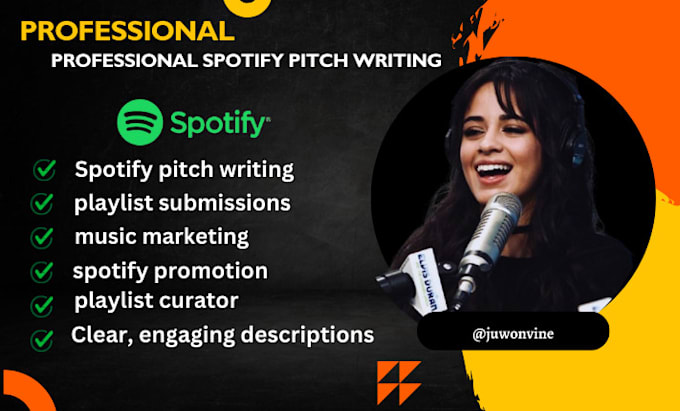 PROFESSIONAL
PROFESSIONAL SPOTIFY PITCH WRITING

Spotify

Spotify pitch writing
playlist submissions
music marketing
spotify promotion
playlist curator
Clear, engaging descriptions

ELVIS DURAN

@juwonvine